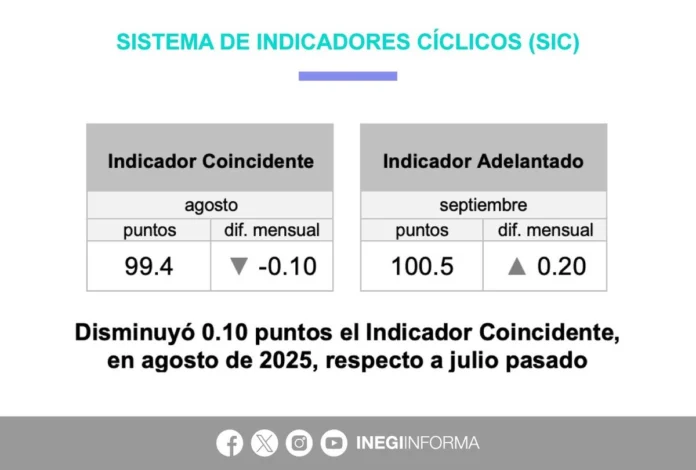 SISTEMA DE INDICADORES CÍCLICOS (SIC)

| Indicador Coincidente | |
|---|---|
| agosto | |
| puntos | dif. mensual |
| 99.4 | ▼ -0.10 |

| Indicador Adelantado | |
|---|---|
| septiembre | |
| puntos | dif. mensual |
| 100.5 | ▲ 0.20 |

Disminuyó 0.10 puntos el Indicador Coincidente, en agosto de 2025, respecto a julio pasado

INEGIINFORMA